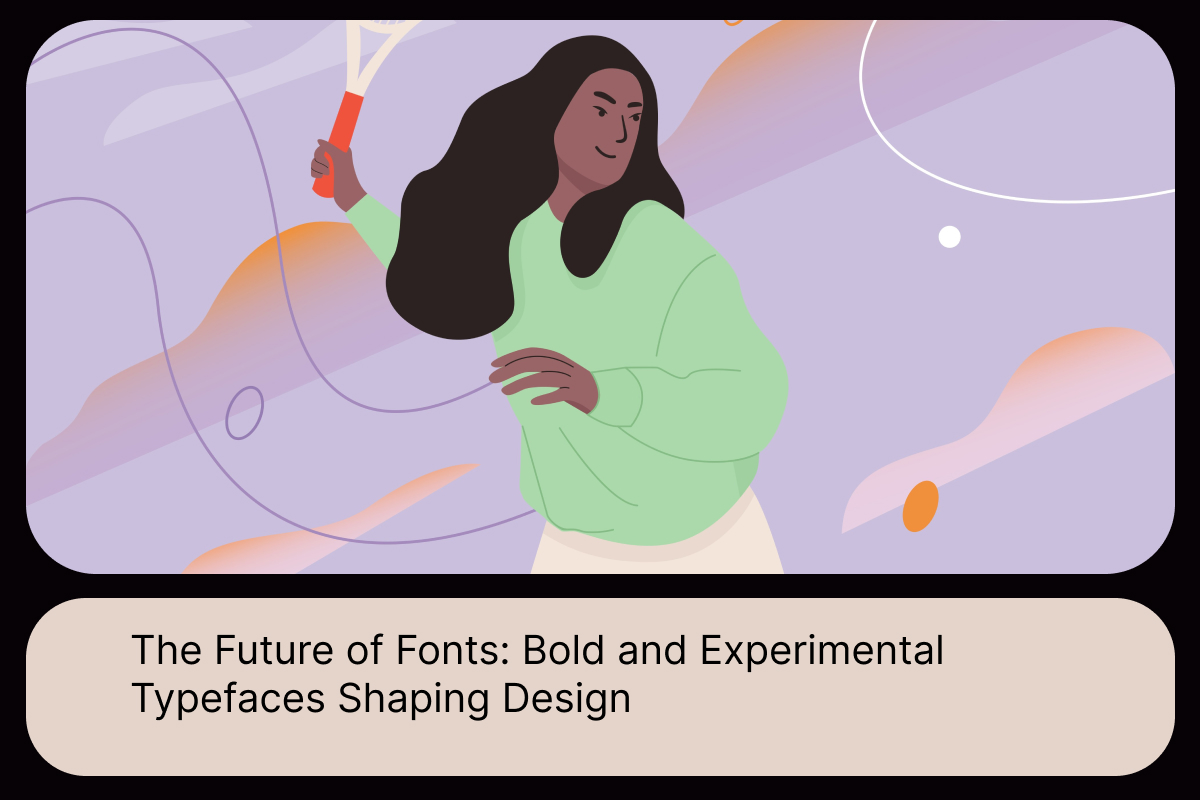 The Future of Fonts: Bold and Experimental Typefaces Shaping Design